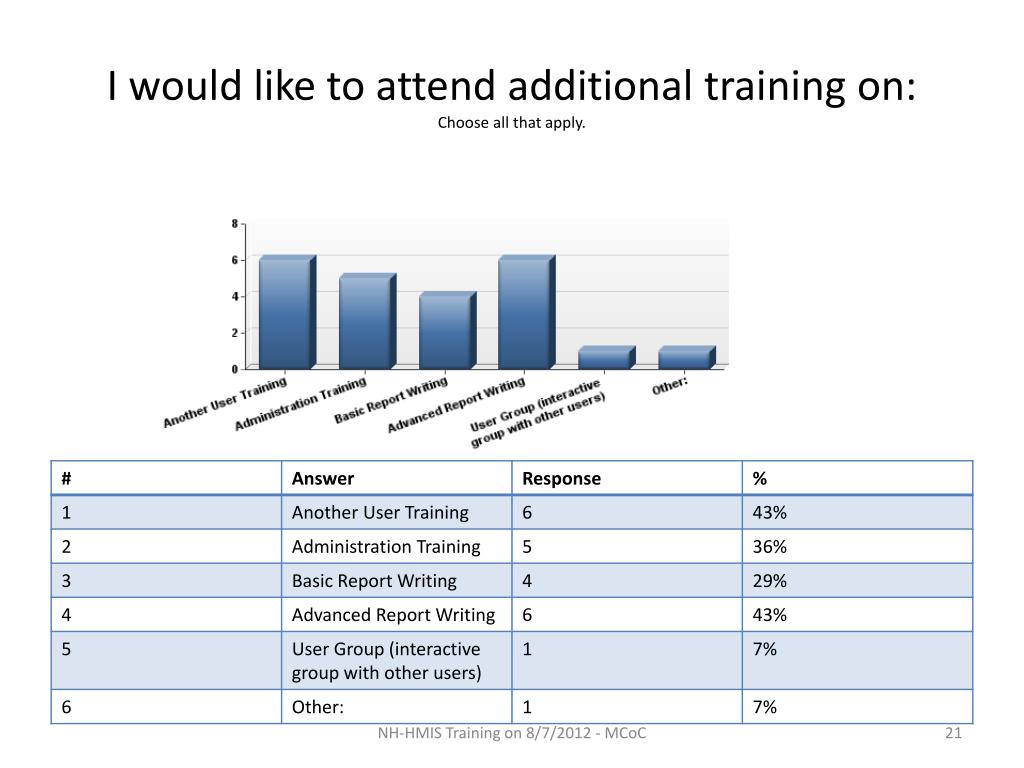 I would like to attend additional training on:
Choose all that apply.

8
6
4
2
0
Another User Training
Administration Training
Basic Report Writing
Advanced Report Writing
User Group (interactive group with other users)
Other:

| # | Answer | Response | % |
|---|---|---|---|
| 1 | Another User Training | 6 | 43% |
| 2 | Administration Training | 5 | 36% |
| 3 | Basic Report Writing | 4 | 29% |
| 4 | Advanced Report Writing | 6 | 43% |
| 5 | User Group (interactive group with other users) | 1 | 7% |
| 6 | Other: | 1 | 7% |

NH-HMIS Training on 8/7/2012 - MCoC
21